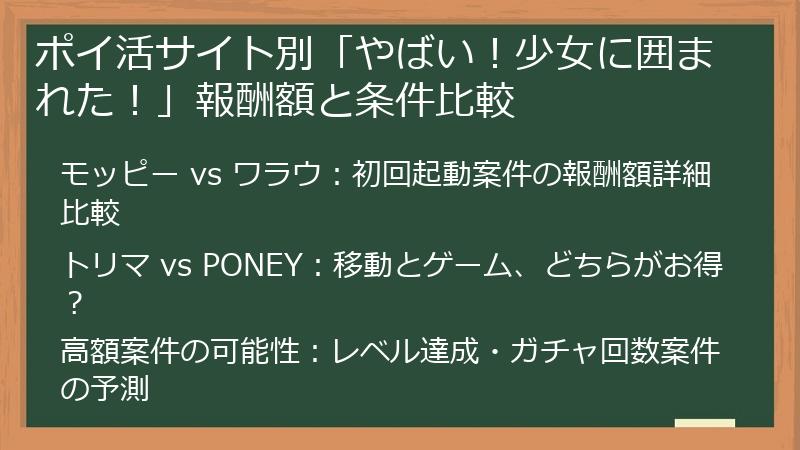 ポイ活サイト別「やばい！少女に囲まれた！」報酬額と条件比較

モッピー vs ワラウ：初回起動案件の報酬額詳細比較

トリマ vs PONEY：移動とゲーム、どちらがお得？

高額案件の可能性：レベル達成・ガチャ回数案件の予測